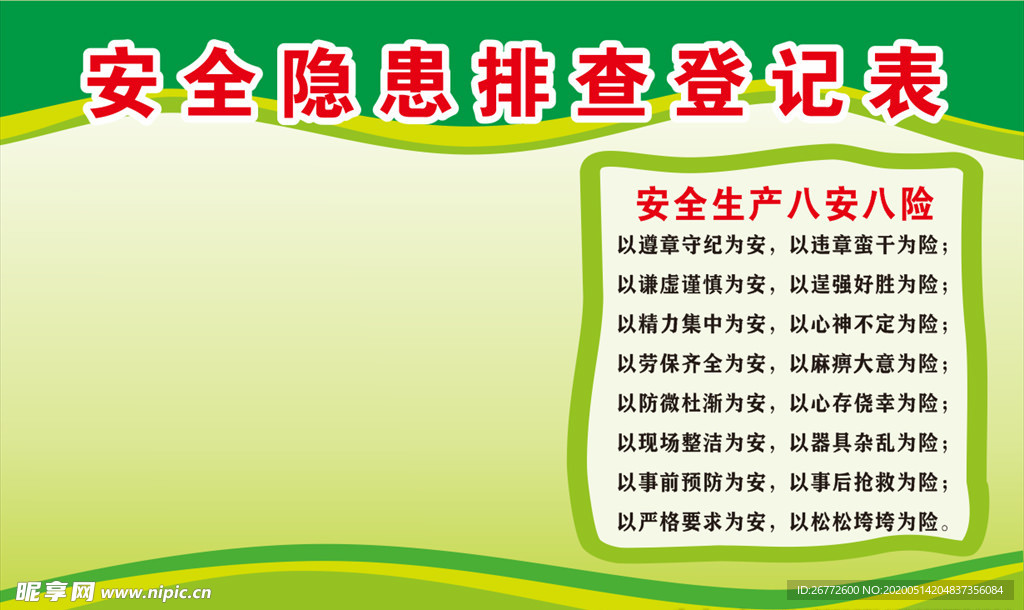 安全隐患排查登记表

安全生产八安八险

以遵章守纪为安，以违章蛮干为险；
以谦虚谨慎为安，以逞强好胜为险；
以精力集中为安，以心神不定为险；
以劳保齐全为安，以麻痹大意为险；
以防微杜渐为安，以心存侥幸为险；
以现场整洁为安，以器具杂乱为险；
以事前预防为安，以事后抢救为险；
以严格要求为安，以松松垮垮为险。

昵享网 www.nipic.cn

ID:26772600 NO:20200514204837356084